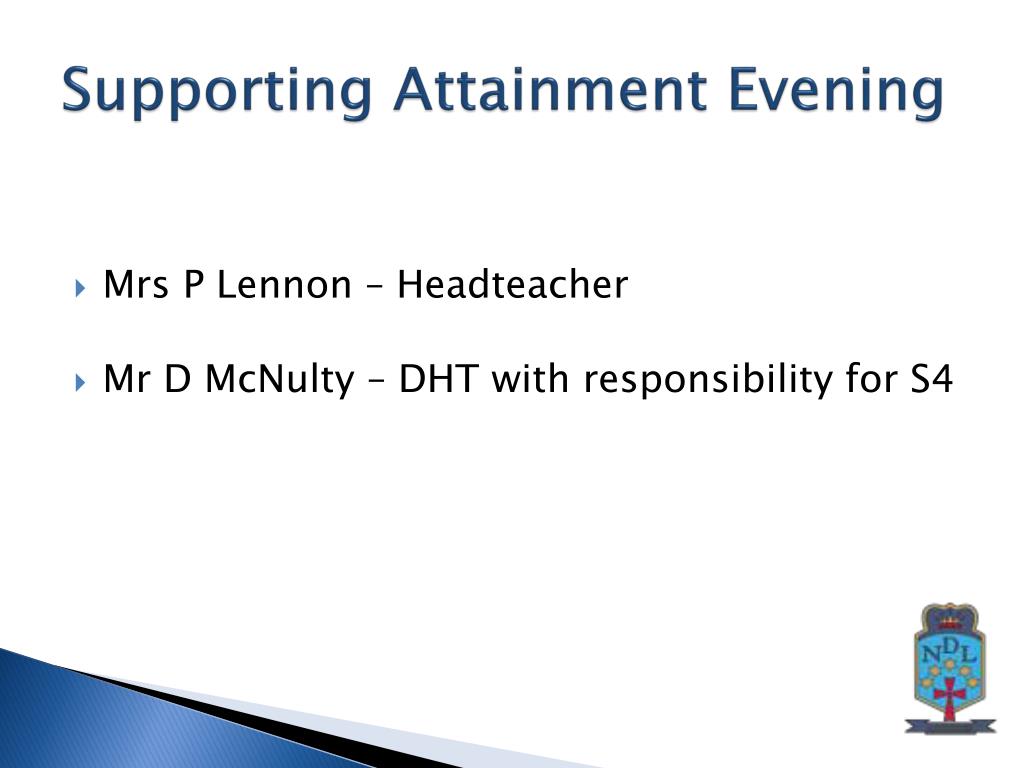 Supporting Attainment Evening

Mrs P Lennon – Headteacher

Mr D McNulty – DHT with responsibility for S4

NDL